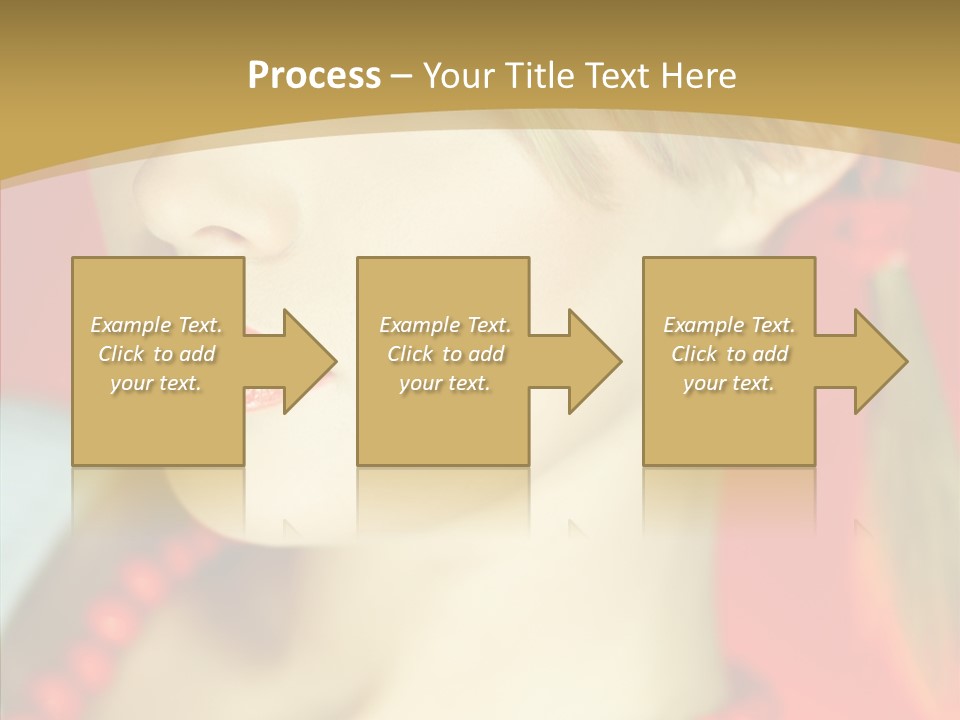 Process – Your Title Text Here

Example Text. Click to add your text.

Example Text. Click to add your text.

Example Text. Click to add your text.